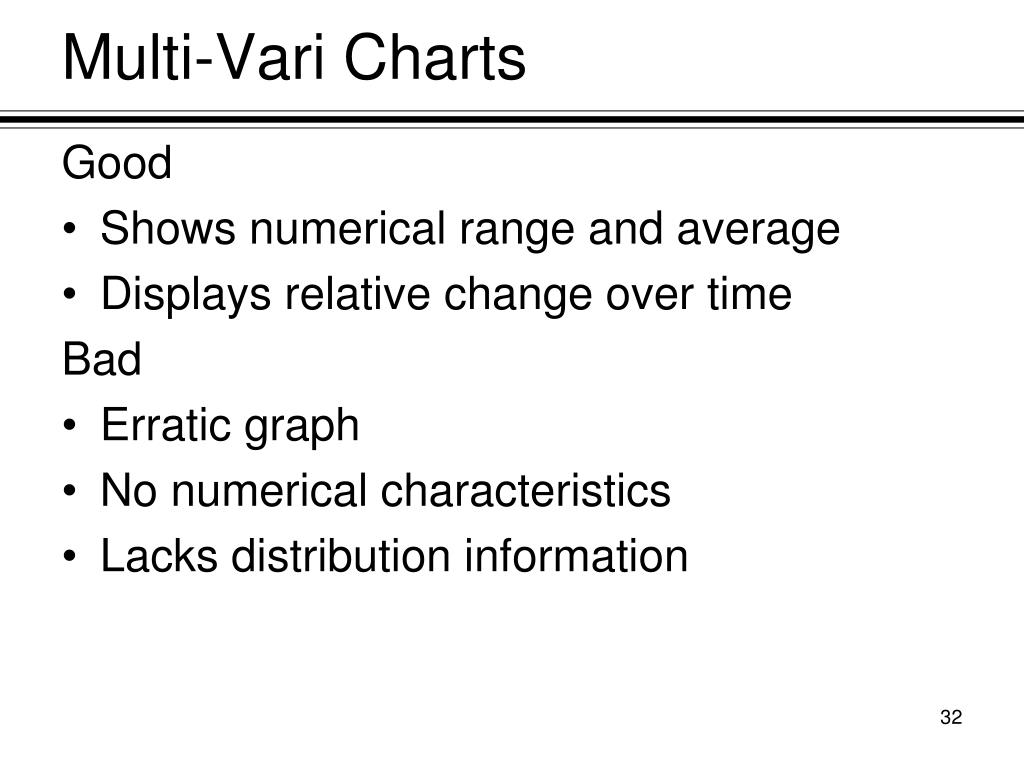 Multi-Vari Charts

Good

• Shows numerical range and average
• Displays relative change over time

Bad

• Erratic graph
• No numerical characteristics
• Lacks distribution information

32